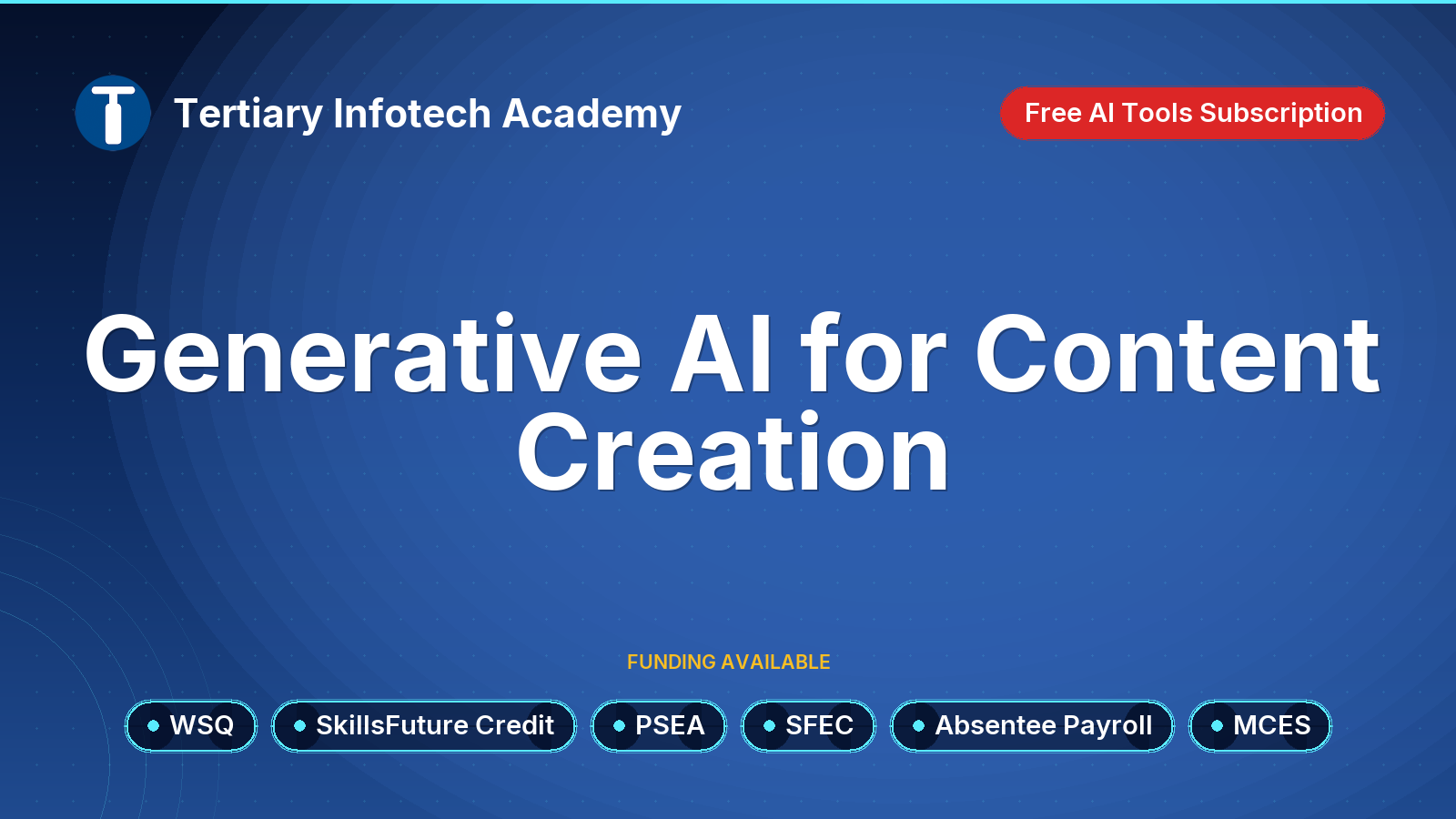 Tertiary Infotech Academy

Free AI Tools Subscription

Generative AI for Content Creation

FUNDING AVAILABLE

WSQ

SkillsFuture Credit

PSEA

SFEC

Absentee Payroll

MCES